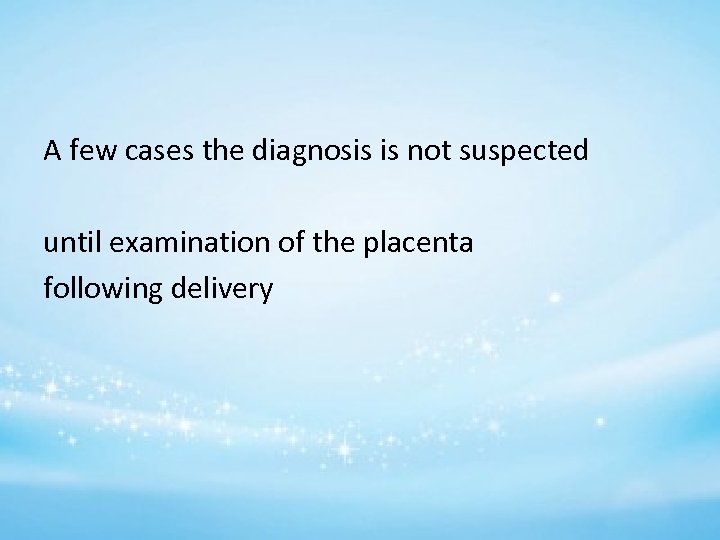 A few cases the diagnosis is not suspected

until examination of the placenta following delivery